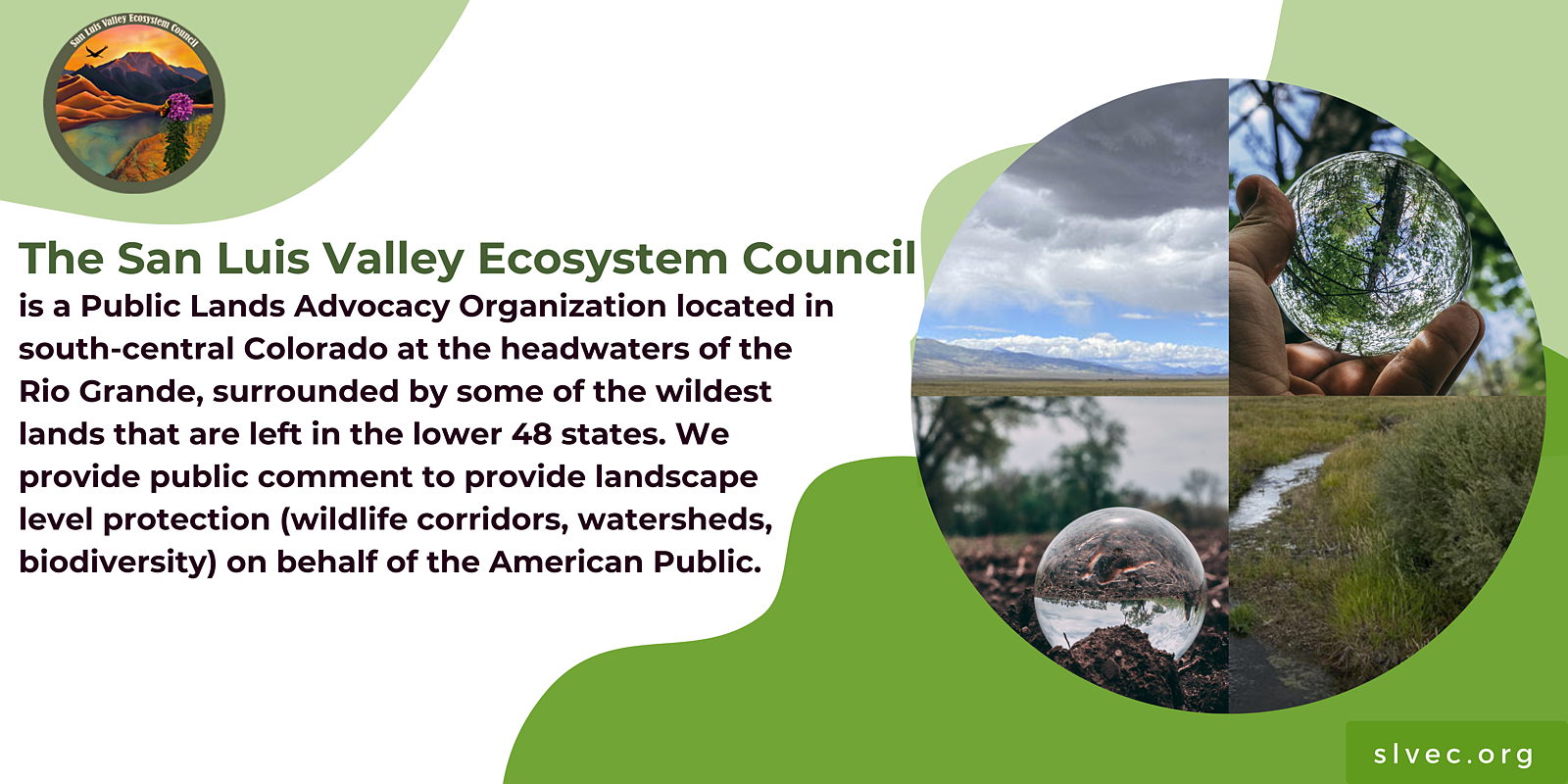 San Luis Valley Ecosystem Council

The San Luis Valley Ecosystem Council

is a Public Lands Advocacy Organization located in south-central Colorado at the headwaters of the Rio Grande, surrounded by some of the wildest lands that are left in the lower 48 states. We provide public comment to provide landscape level protection (wildlife corridors, watersheds, biodiversity) on behalf of the American Public.

slvec.org